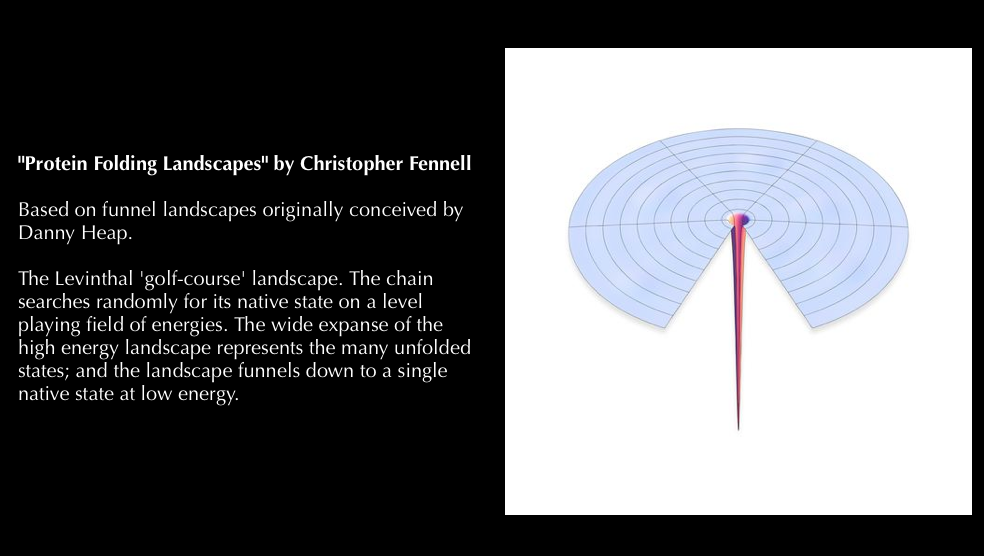 "Protein Folding Landscapes" by Christopher Fennell

Based on funnel landscapes originally conceived by Danny Heap.

The Levinthal 'golf-course' landscape. The chain searches randomly for its native state on a level playing field of energies. The wide expanse of the high energy landscape represents the many unfolded states; and the landscape funnels down to a single native state at low energy.